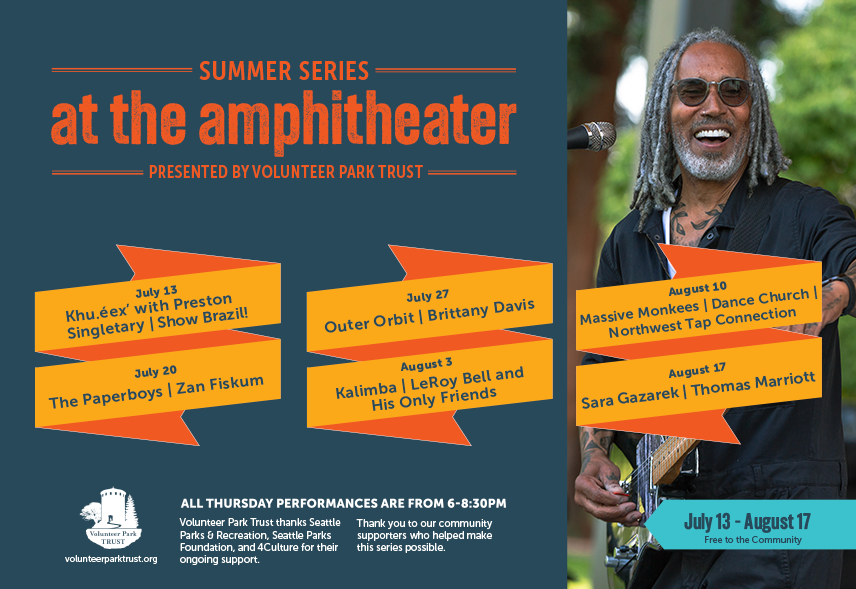 SUMMER SERIES
at the amphitheater
PRESENTED BY VOLUNTEER PARK TRUST

July 13
Khu.éex' with Preston Singletary | Show Brazil!

July 20
The Paperboys | Zan Fiskum

July 27
Outer Orbit | Brittany Davis

August 3
Kalimba | LeRoy Bell and His Only Friends

August 10
Massive Monkees | Dance Church | Northwest Tap Connection

August 17
Sara Gazarek | Thomas Marriott

Volunteer Park TRUST
volunteerparktrust.org

ALL THURSDAY PERFORMANCES ARE FROM 6-8:30PM

Volunteer Park Trust thanks Seattle Parks & Recreation, Seattle Parks Foundation, and 4Culture for their ongoing support.

Thank you to our community supporters who helped make this series possible.

July 13 - August 17
Free to the Community